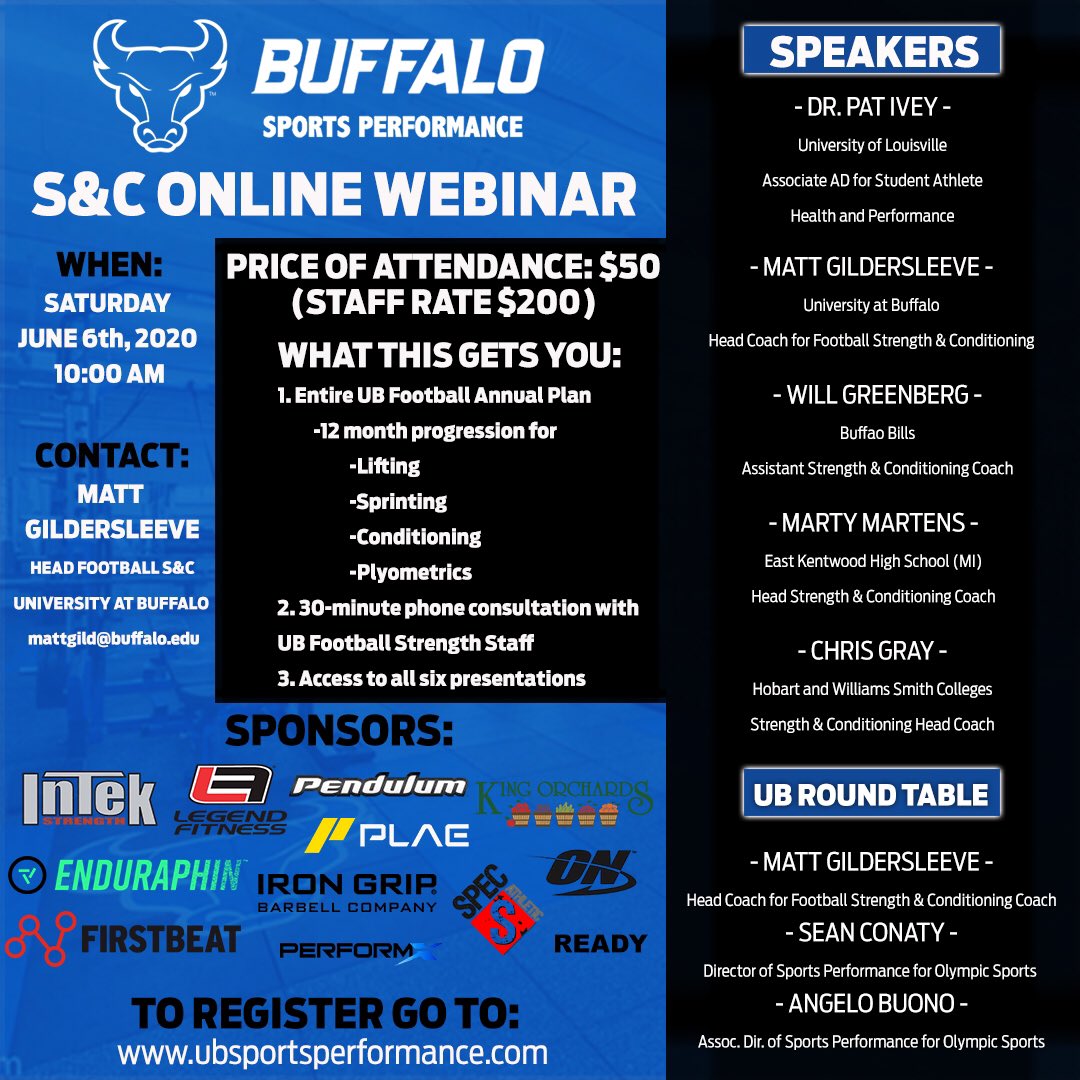 BUFFALO
SPORTS PERFORMANCE

S&C ONLINE WEBINAR

WHEN:
SATURDAY
JUNE 6th, 2020
10:00 AM

CONTACT:
MATT GILDERSLEEVE
HEAD FOOTBALL S&C
UNIVERSITY AT BUFFALO
mattgild@buffalo.edu

PRICE OF ATTENDANCE: $50
(STAFF RATE $200)

WHAT THIS GETS YOU:
1. Entire UB Football Annual Plan
-12 month progression for
-Lifting
-Sprinting
-Conditioning
-Plyometrics
2. 30-minute phone consultation with UB Football Strength Staff
3. Access to all six presentations

SPONSORS:
InTek STRENGTH
LEGEND FITNESS
Pendulum
KING ORCHARDS
PLAE
ENDURAPHIN
IRON GRIP BARBELL COMPANY
SPEC ATHLETIC
ON
FIRSTBEAT
PERFORMX
READY

TO REGISTER GO TO:
www.ubsportsperformance.com

SPEAKERS

- DR. PAT IVEY -
University of Louisville
Associate AD for Student Athlete
Health and Performance

- MATT GILDERSLEEVE -
University at Buffalo
Head Coach for Football Strength & Conditioning

- WILL GREENBERG -
Buffao Bills
Assistant Strength & Conditioning Coach

- MARTY MARTENS -
East Kentwood High School (MI)
Head Strength & Conditioning Coach

- CHRIS GRAY -
Hobart and Williams Smith Colleges
Strength & Conditioning Head Coach

UB ROUND TABLE

- MATT GILDERSLEEVE -
Head Coach for Football Strength & Conditioning Coach
- SEAN CONATY -
Director of Sports Performance for Olympic Sports
- ANGELO BUONO -
Assoc. Dir. of Sports Performance for Olympic Sports